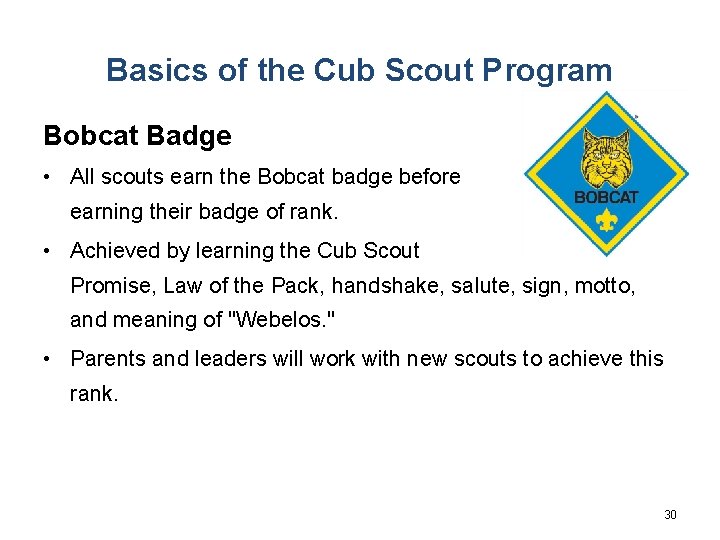 Basics of the Cub Scout Program

Bobcat Badge

BOBCAT

• All scouts earn the Bobcat badge before earning their badge of rank.

• Achieved by learning the Cub Scout Promise, Law of the Pack, handshake, salute, sign, motto, and meaning of "Webelos."

• Parents and leaders will work with new scouts to achieve this rank.

30